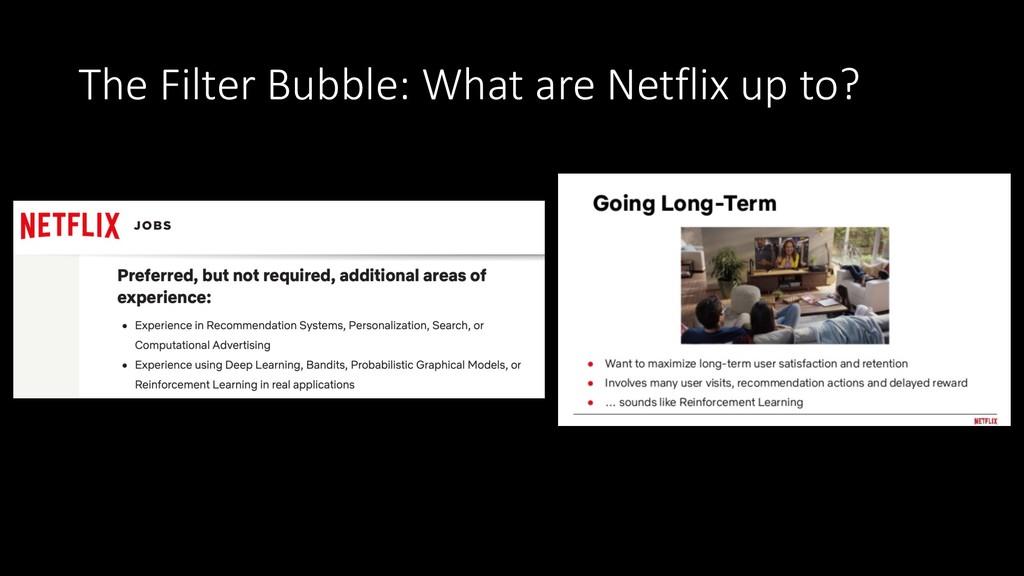 The Filter Bubble: What are Netflix up to?

NETFLIX JOBS

Preferred, but not required, additional areas of experience:

- Experience in Recommendation Systems, Personalization, Search, or Computational Advertising
- Experience using Deep Learning, Bandits, Probabilistic Graphical Models, or Reinforcement Learning in real applications

Going Long-Term

- Want to maximize long-term user satisfaction and retention
- Involves many user visits, recommendation actions and delayed reward
- ... sounds like Reinforcement Learning

NETFLIX